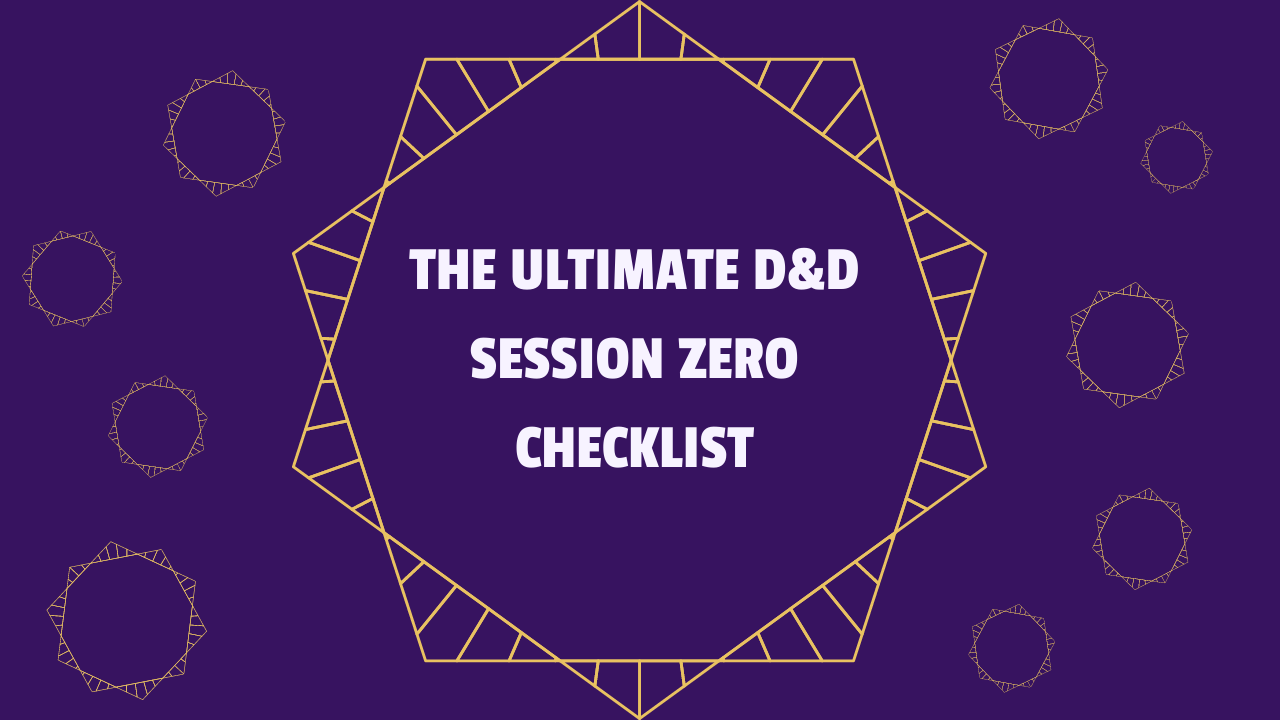 THE ULTIMATE D&D SESSION ZERO CHECKLIST